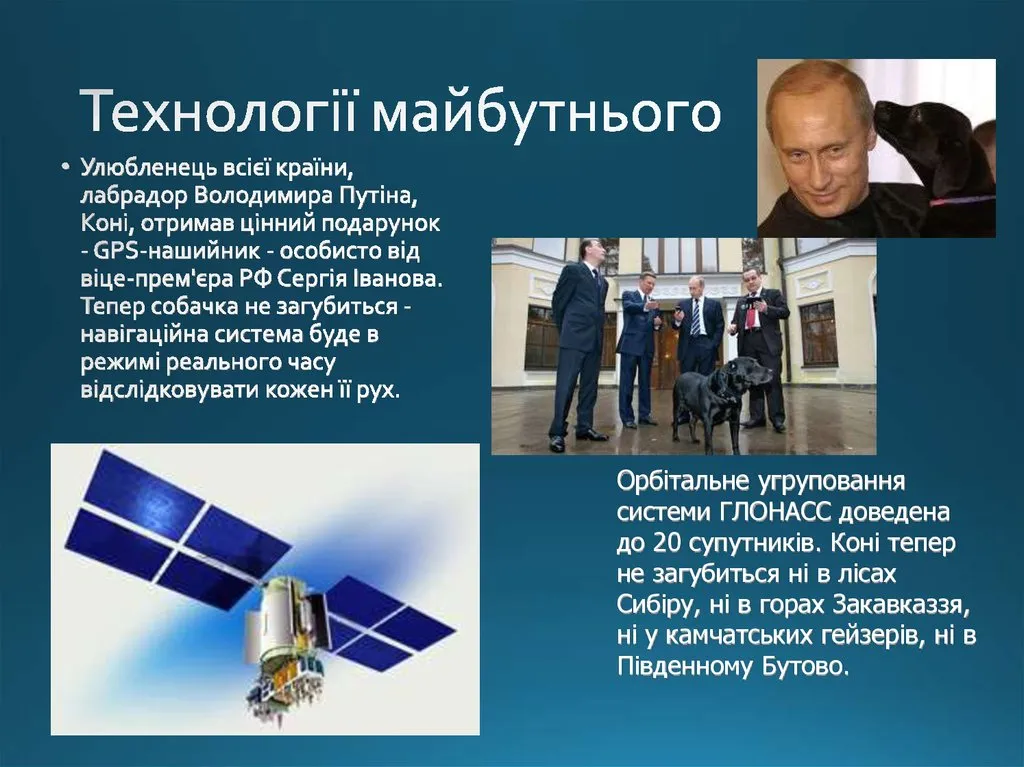 Технології майбутнього

• Улюбленець всієї країни, лабрадор Володимира Путіна, Коні, отримав цінний подарунок - GPS-нашийник - особисто від віце-прем'єра РФ Сергія Іванова. Тепер собачка не загубиться - навігаційна система буде в режимі реального часу відслідковувати кожен її рух.

Орбітальне угруповання системи ГЛОНАСС доведена до 20 супутників. Коні тепер не загубиться ні в лісах Сибіру, ні в горах Закавказзя, ні у камчатських гейзерів, ні в Південному Бутово.